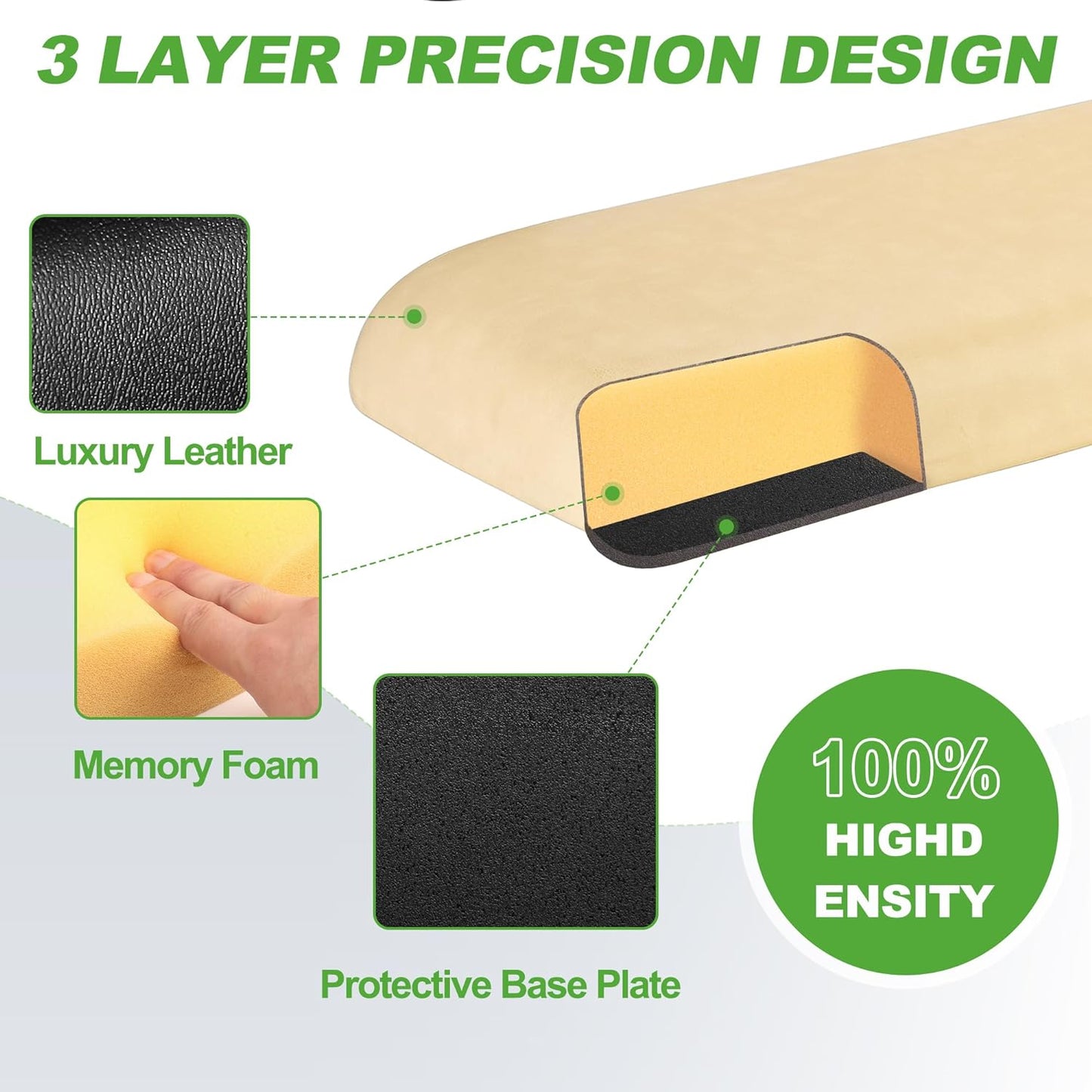 3 LAYER PRECISION DESIGN

Luxury Leather

Memory Foam

Protective Base Plate

100%
HIGHD
ENSITY